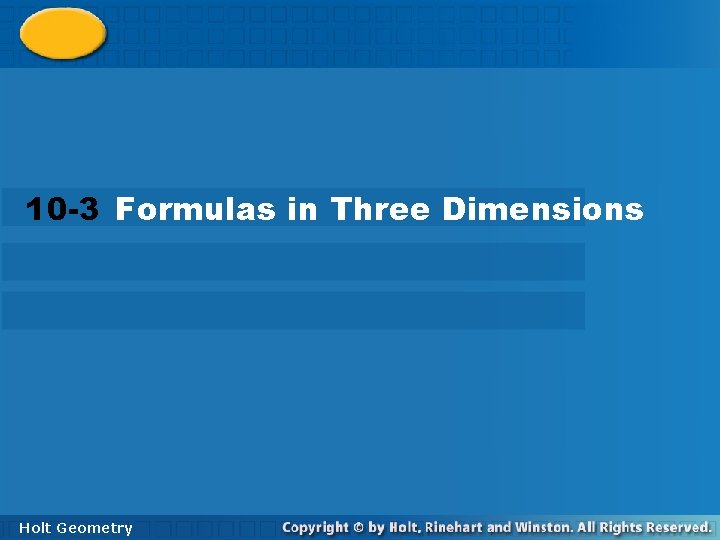 10-3 Formulas in Three Dimensions

Holt Geometry

Copyright © by Holt, Rinehart and Winston. All Rights Reserved.